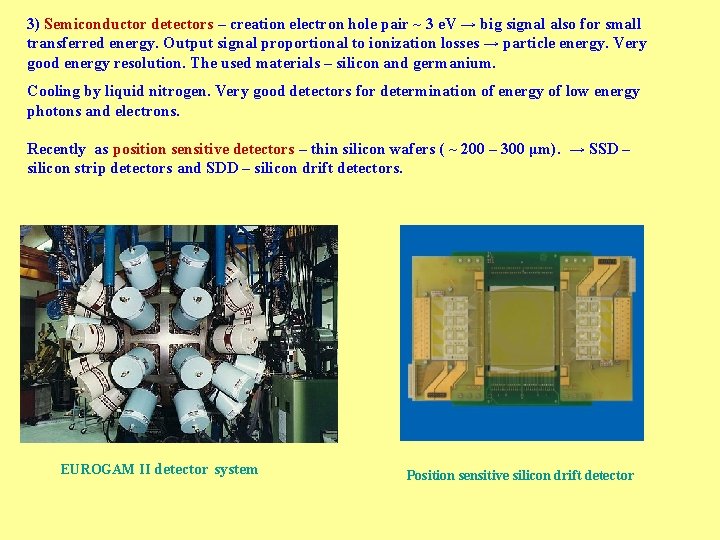 3) Semiconductor detectors – creation electron hole pair ~ 3 eV → big signal also for small transferred energy. Output signal proportional to ionization losses → particle energy. Very good energy resolution. The used materials – silicon and germanium.

Cooling by liquid nitrogen. Very good detectors for determination of energy of low energy photons and electrons.

Recently as position sensitive detectors – thin silicon wafers ( ~ 200 – 300 μm). → SSD – silicon strip detectors and SDD – silicon drift detectors.

EUROGAM II detector system

Position sensitive silicon drift detector